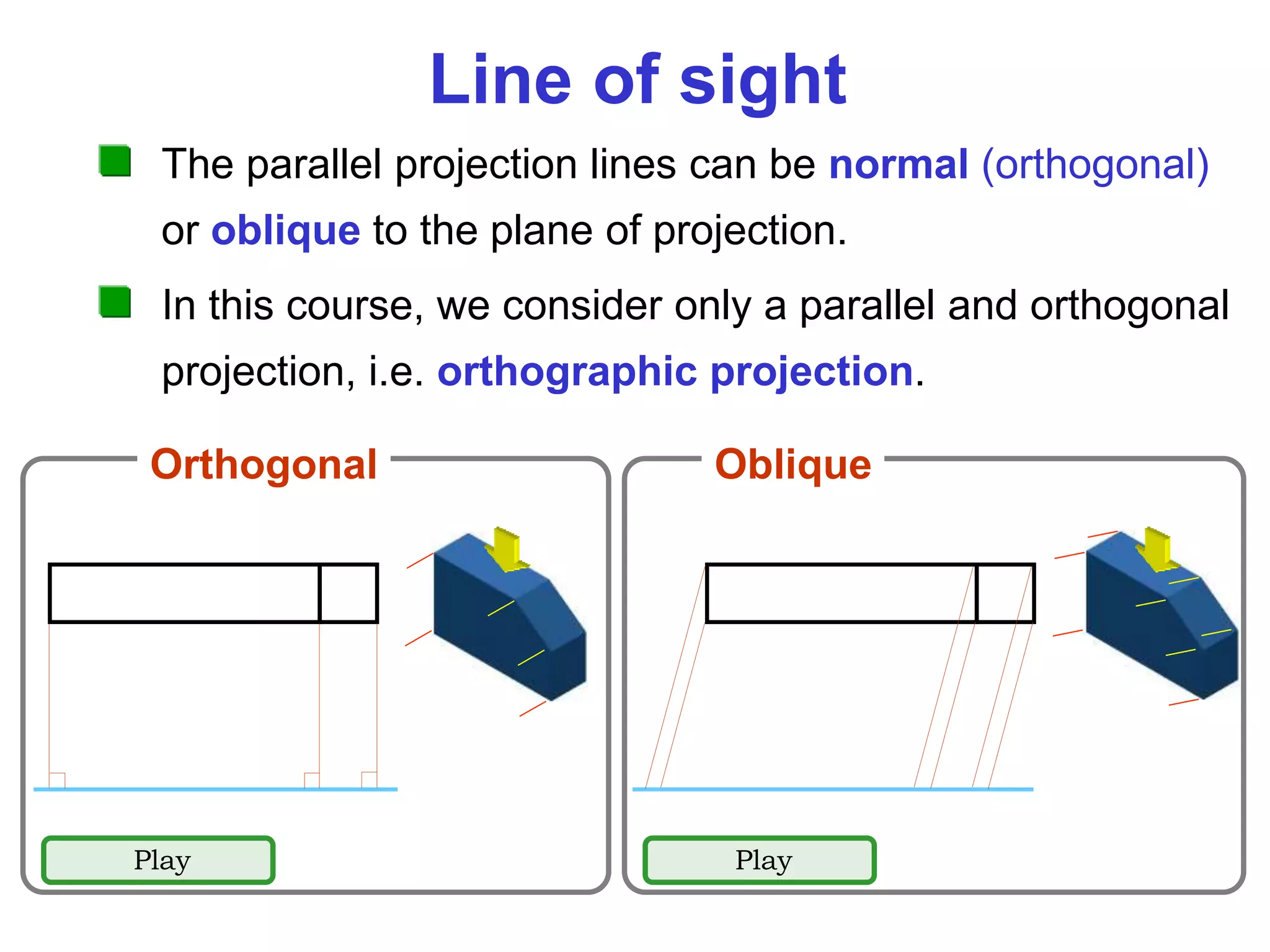 Line of sight

The parallel projection lines can be normal (orthogonal) or oblique to the plane of projection.

In this course, we consider only a parallel and orthogonal projection, i.e. orthographic projection.

Orthogonal

Play

Oblique

Play